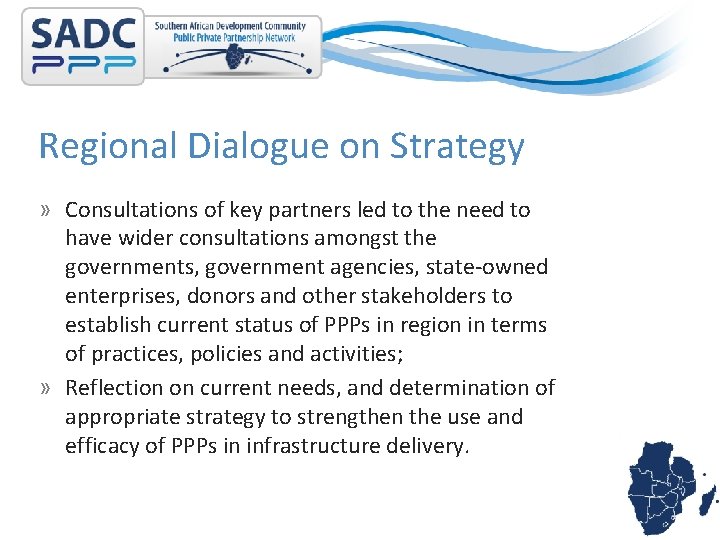 SADC
PPP

Southern African Development Community
Public Private Partnership Network

Regional Dialogue on Strategy

» Consultations of key partners led to the need to have wider consultations amongst the governments, government agencies, state-owned enterprises, donors and other stakeholders to establish current status of PPPs in region in terms of practices, policies and activities;

» Reflection on current needs, and determination of appropriate strategy to strengthen the use and efficacy of PPPs in infrastructure delivery.